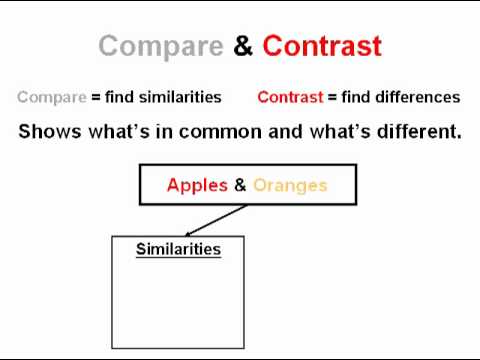 Compare & Contrast

Compare = find similarities

Contrast = find differences

Shows what's in common and what's different.

Apples & Oranges

Similarities